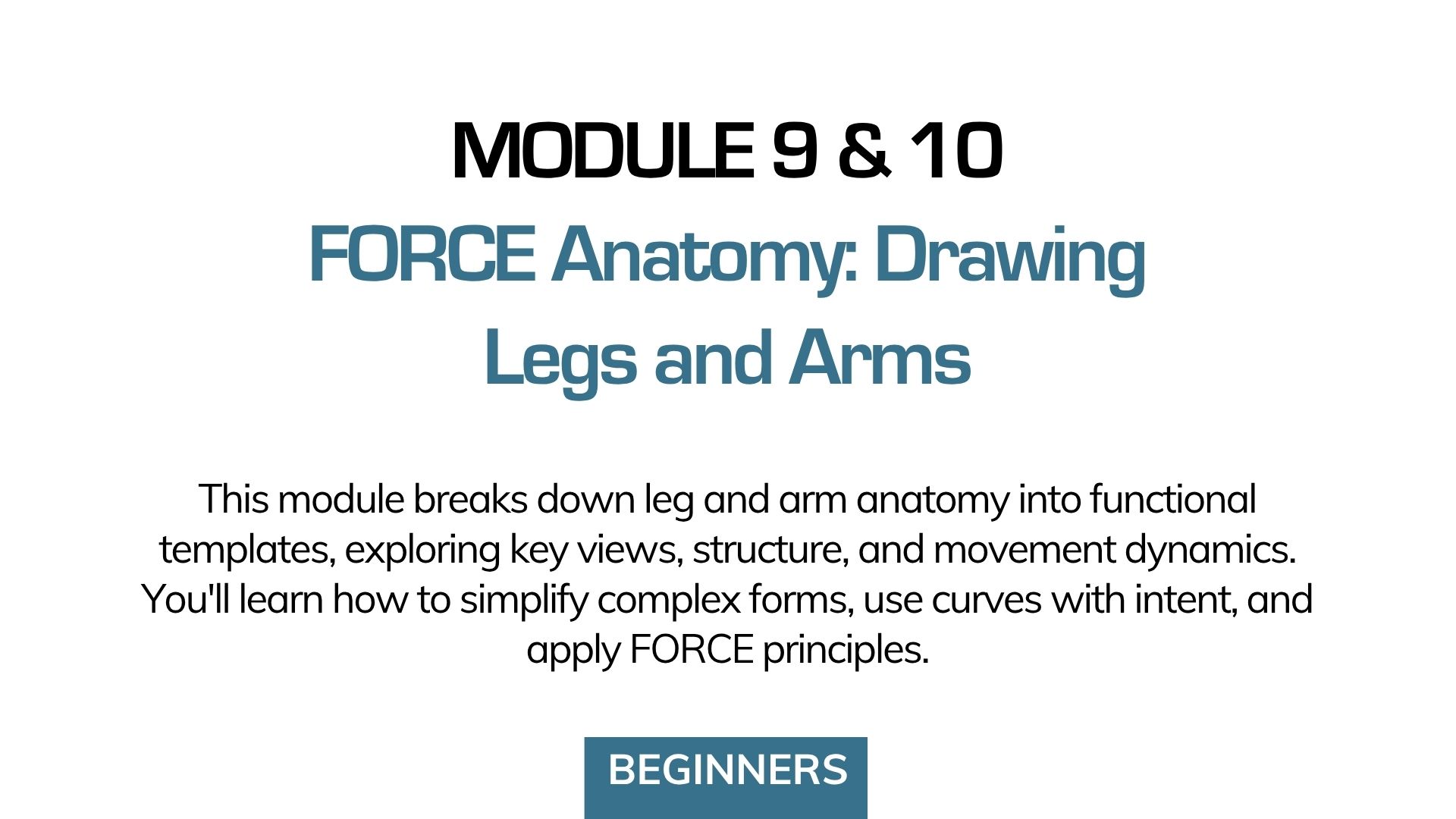 MODULE 9 & 10

FORCE Anatomy: Drawing Legs and Arms

This module breaks down leg and arm anatomy into functional templates, exploring key views, structure, and movement dynamics. You'll learn how to simplify complex forms, use curves with intent, and apply FORCE principles.

BEGINNERS